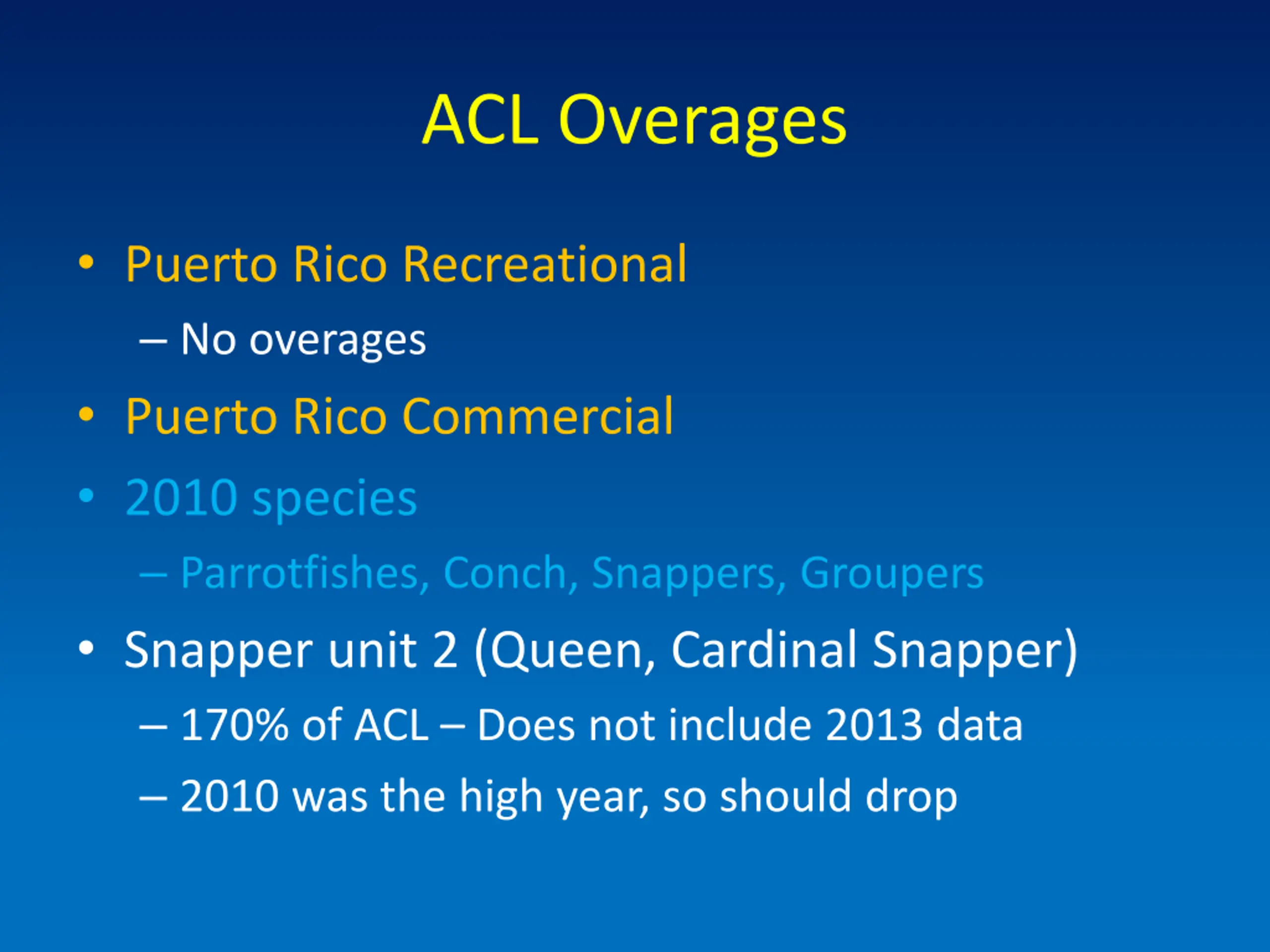 ACL Overages

• Puerto Rico Recreational
– No overages
• Puerto Rico Commercial
• 2010 species
– Parrotfishes, Conch, Snappers, Groupers
• Snapper unit 2 (Queen, Cardinal Snapper)
– 170% of ACL – Does not include 2013 data
– 2010 was the high year, so should drop